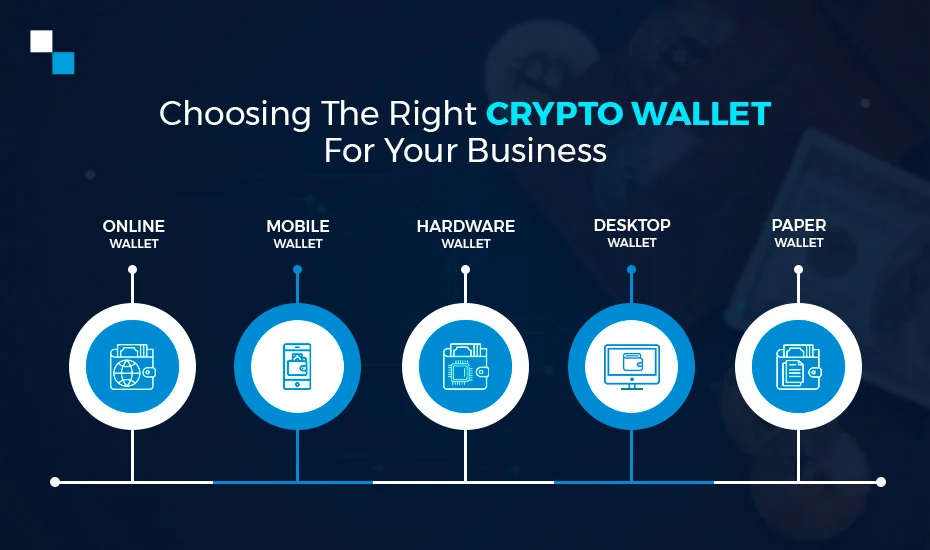 Choosing The Right CRYPTO WALLET For Your Business

ONLINE WALLET

MOBILE WALLET

HARDWARE WALLET

DESKTOP WALLET

PAPER WALLET